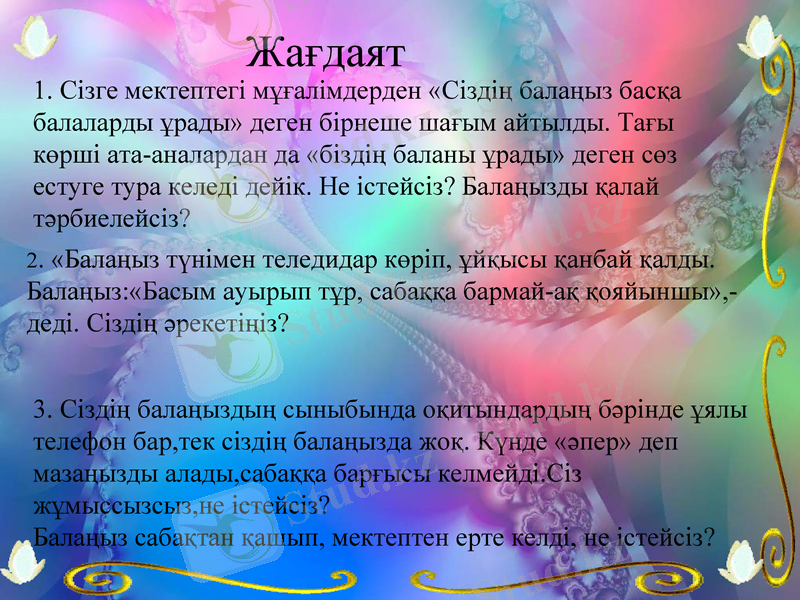 Жағдаят

1. Сізге мектептегі мұғалімдерден «Сіздің балаңыз басқа балаларды ұрады» деген бірнеше шағым айтылды. Тағы көрші ата-аналардан да «біздің баланы ұрады» деген сөз естуге тура келеді дейік. Не істейсіз? Балаңызды қалай тәрбиелейсіз?

2. «Балаңыз түнімен теледидар көріп, ұйқысы қанбай қалды. Балаңыз:«Басым ауырып тұр, сабаққа бармай-ақ қояйыншы»,- деді. Сіздің әрекетіңіз?

3. Сіздің балаңыздың сыныбында оқитындардың бәрінде ұялы телефон бар,тек сіздің балаңызда жоқ. Күнде «әпер» деп мазаңызды алады,сабаққа барғысы келмейді.Сіз жұмыссызсыз,не істейсіз?
Балаңыз сабақтан қашып, мектептен ерте келді, не істейсіз?

Stud.kz